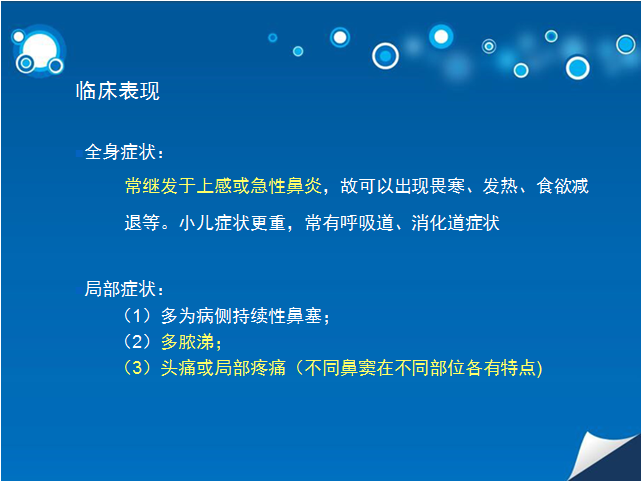 临床表现

全身症状：

常继发于上感或急性鼻炎，故可以出现畏寒、发热、食欲减退等。小儿症状更重，常有呼吸道、消化道症状

局部症状：

（1）多为病侧持续性鼻塞；

（2）多脓涕；

（3）头痛或局部疼痛（不同鼻窦在不同部位各有特点)